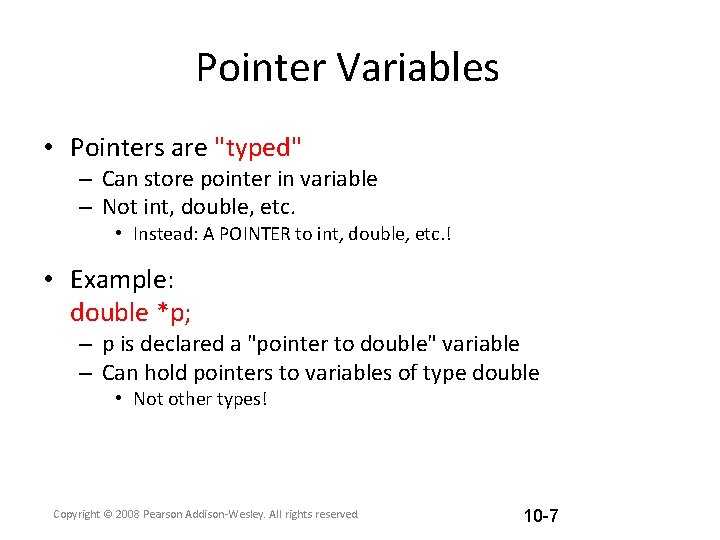 Pointer Variables

• Pointers are "typed"
– Can store pointer in variable
– Not int, double, etc.
• Instead: A POINTER to int, double, etc.!

• Example:
double *p;
– p is declared a "pointer to double" variable
– Can hold pointers to variables of type double
• Not other types!

Copyright © 2008 Pearson Addison-Wesley. All rights reserved

10-7